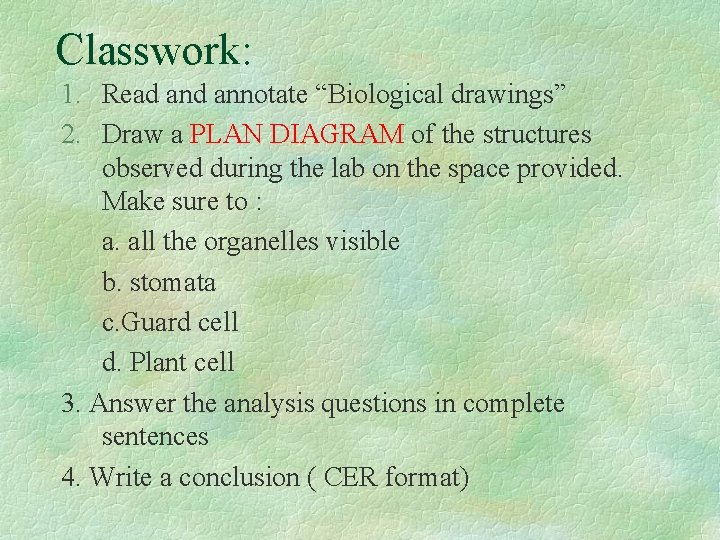 Classwork:

1. Read and annotate “Biological drawings”

2. Draw a PLAN DIAGRAM of the structures observed during the lab on the space provided. Make sure to :

a. all the organelles visible

b. stomata

c.Guard cell

d. Plant cell

3. Answer the analysis questions in complete sentences

4. Write a conclusion ( CER format)